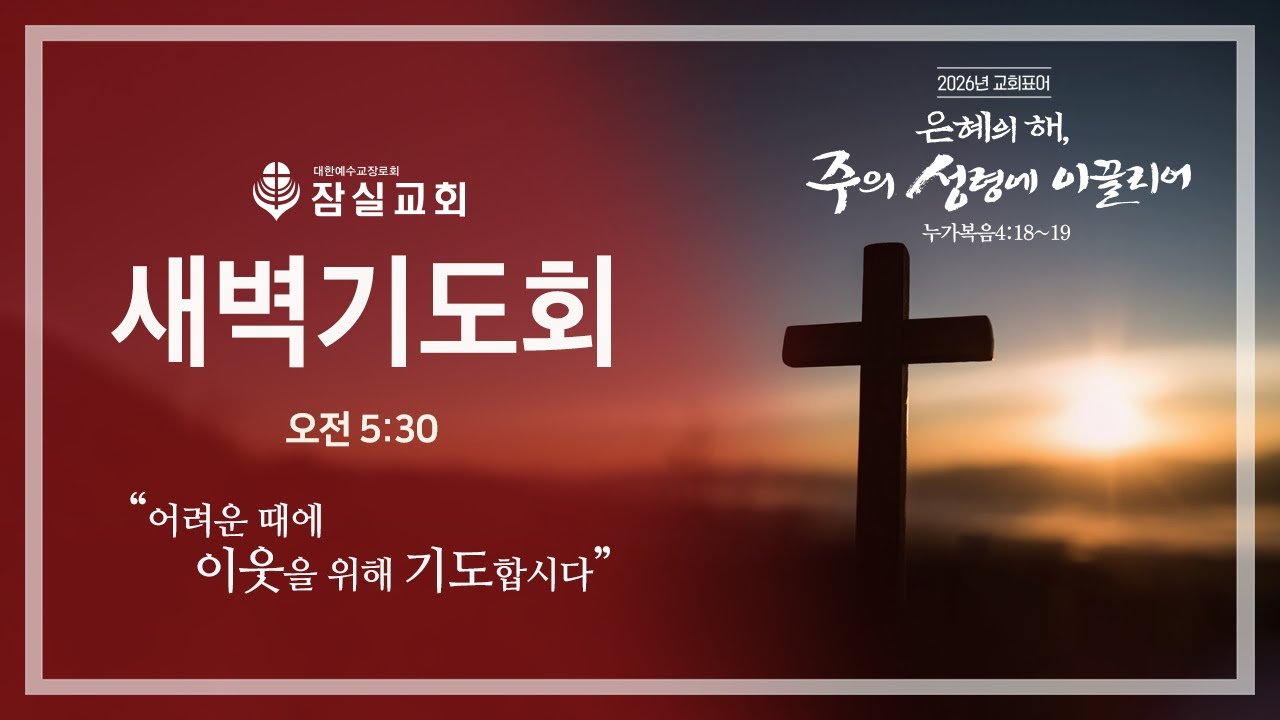 대한예수교장로회
잠실교회

새벽기도회

오전 5:30

“어려운 때에 이웃을 위해 기도합시다”

2026년 교회표어
은혜의 해,
주의 성령에 이끌리어
누가복음4:18~19